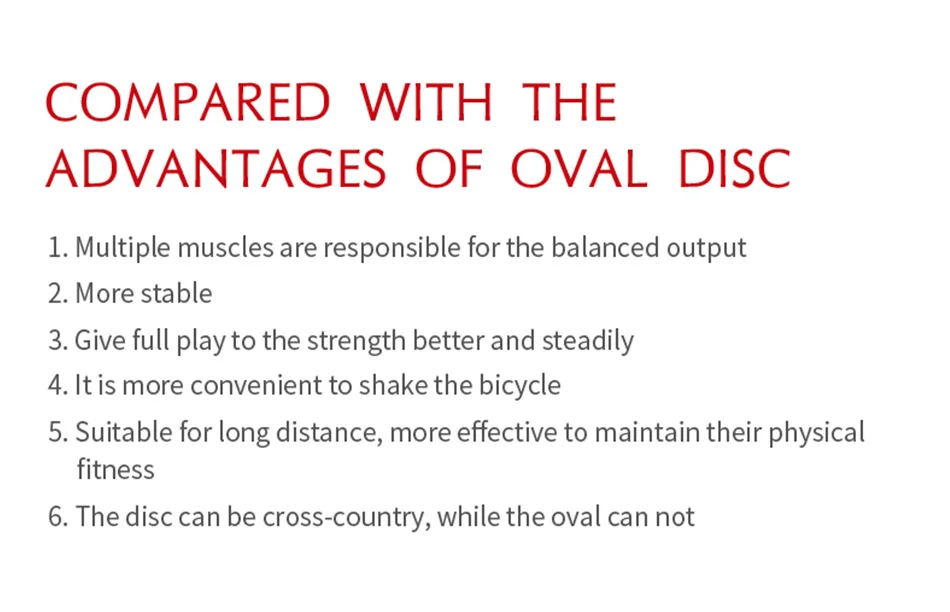 COMPARED WITH THE ADVANTAGES OF OVAL DISC

1. Multiple muscles are responsible for the balanced output
2. More stable
3. Give full play to the strength better and steadily
4. It is more convenient to shake the bicycle
5. Suitable for long distance, more effective to maintain their physical fitness
6. The disc can be cross-country, while the oval can not